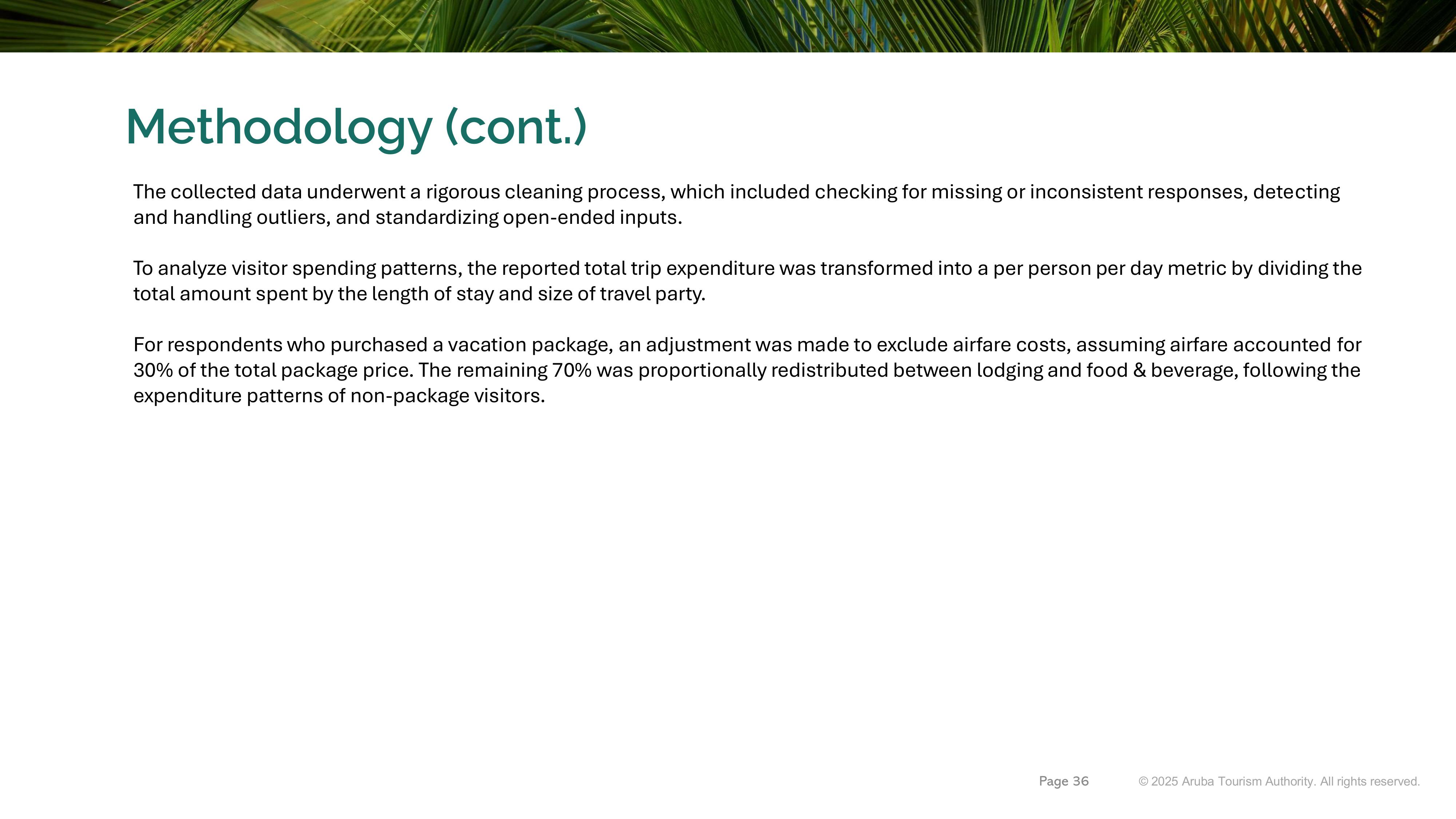 Methodology (cont.)

The collected data underwent a rigorous cleaning process, which included checking for missing or inconsistent responses, detecting and handling outliers, and standardizing open-ended inputs.

To analyze visitor spending patterns, the reported total trip expenditure was transformed into a per person per day metric by dividing the total amount spent by the length of stay and size of travel party.

For respondents who purchased a vacation package, an adjustment was made to exclude airfare costs, assuming airfare accounted for 30% of the total package price. The remaining 70% was proportionally redistributed between lodging and food & beverage, following the expenditure patterns of non-package visitors.

Page 36

© 2025 Aruba Tourism Authority. All rights reserved.